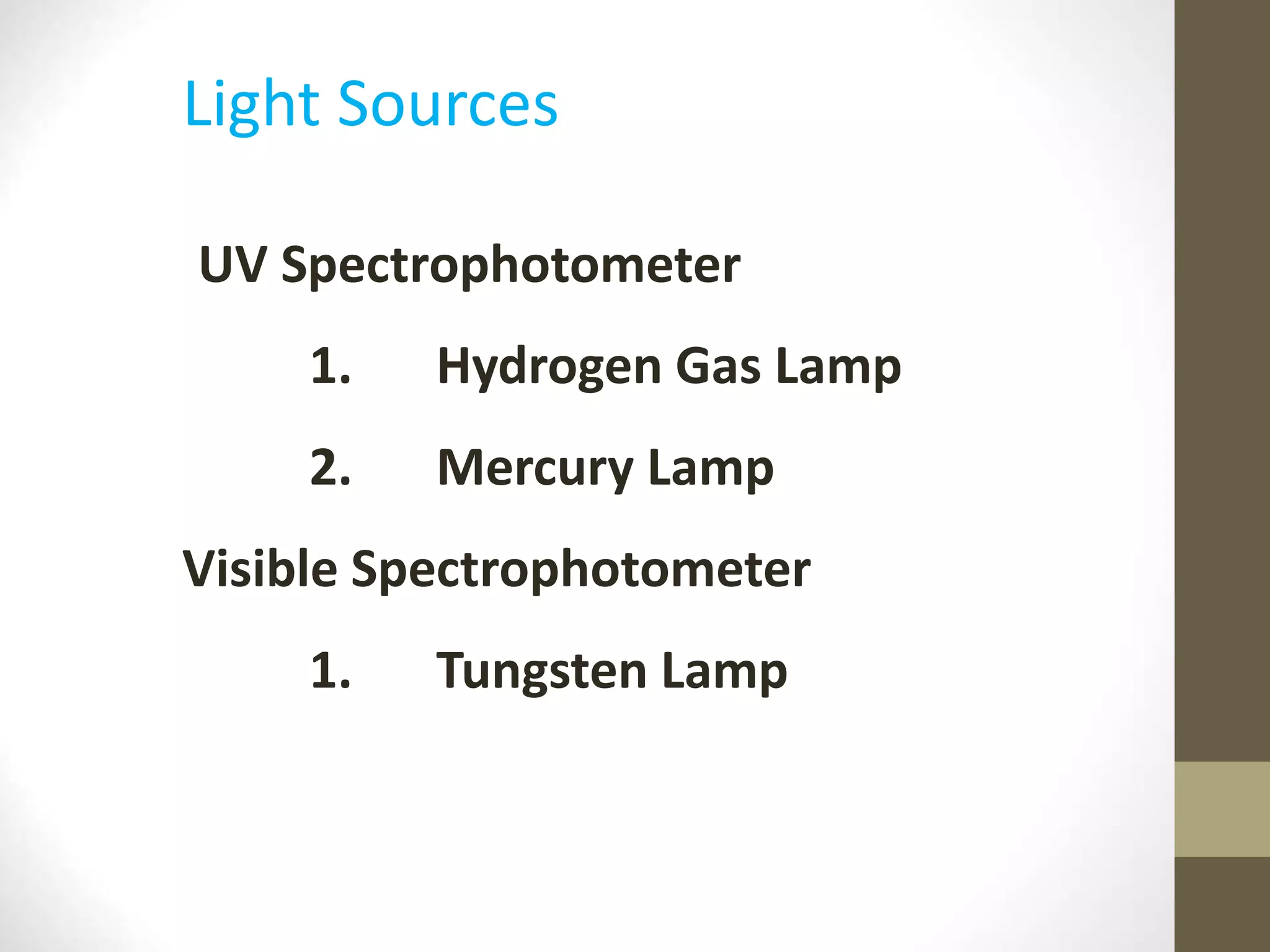 Light Sources

UV Spectrophotometer

1. Hydrogen Gas Lamp

2. Mercury Lamp

Visible Spectrophotometer

1. Tungsten Lamp